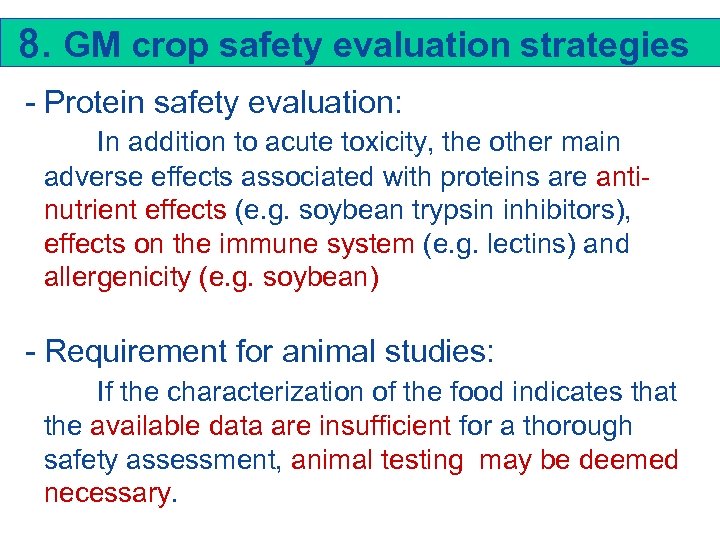 8. GM crop safety evaluation strategies

- Protein safety evaluation:

In addition to acute toxicity, the other main adverse effects associated with proteins are anti-nutrient effects (e.g. soybean trypsin inhibitors), effects on the immune system (e.g. lectins) and allergenicity (e.g. soybean)

- Requirement for animal studies:

If the characterization of the food indicates that the available data are insufficient for a thorough safety assessment, animal testing may be deemed necessary.